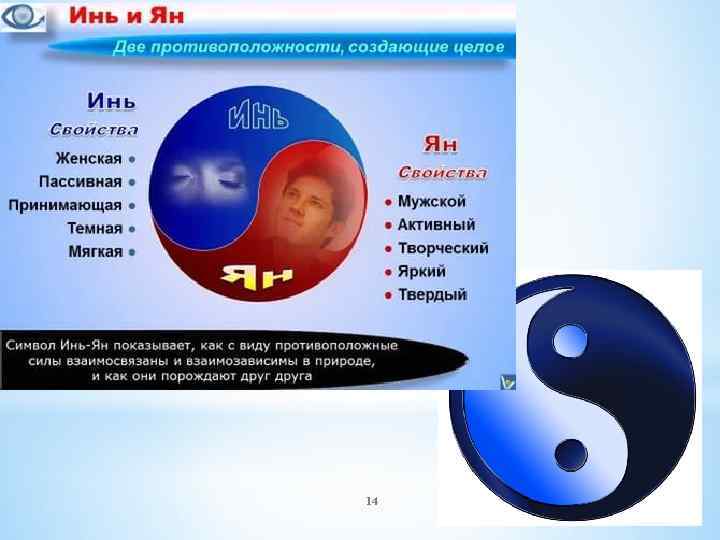 Инь и Ян

Две противоположности, создающие целое

Инь
Свойства
Женская
Пассивная
Принимающая
Темная
Мягкая

Инь

Ян

Ян
Свойства
Мужской
Активный
Творческий
Яркий
Твердый

Символ Инь-Ян показывает, как с виду противоположные силы взаимосвязаны и взаимозависимы в природе, и как они порождают друг друга

14